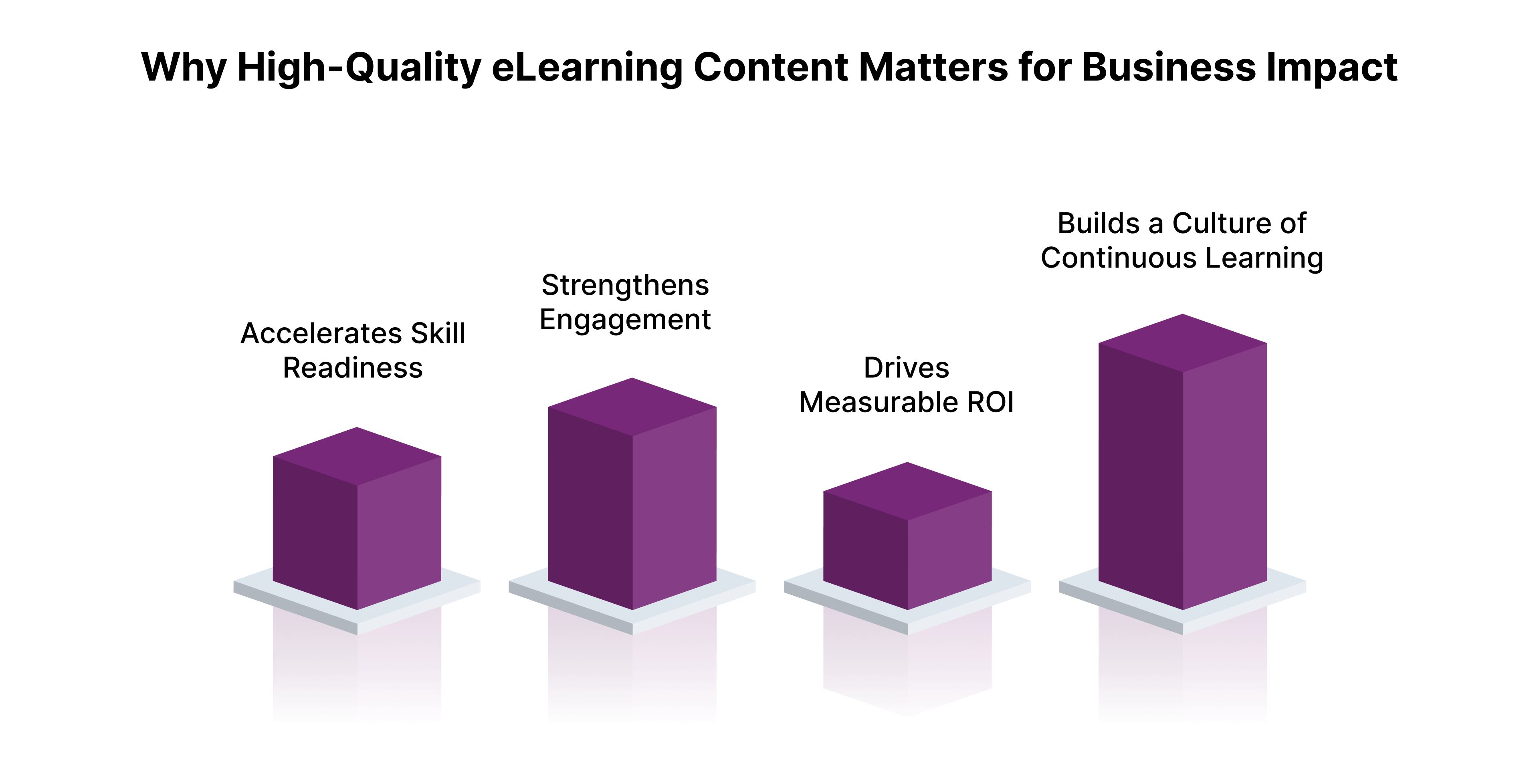 Why High-Quality eLearning Content Matters for Business Impact

Accelerates Skill Readiness

Strengthens Engagement

Drives Measurable ROI

Builds a Culture of Continuous Learning